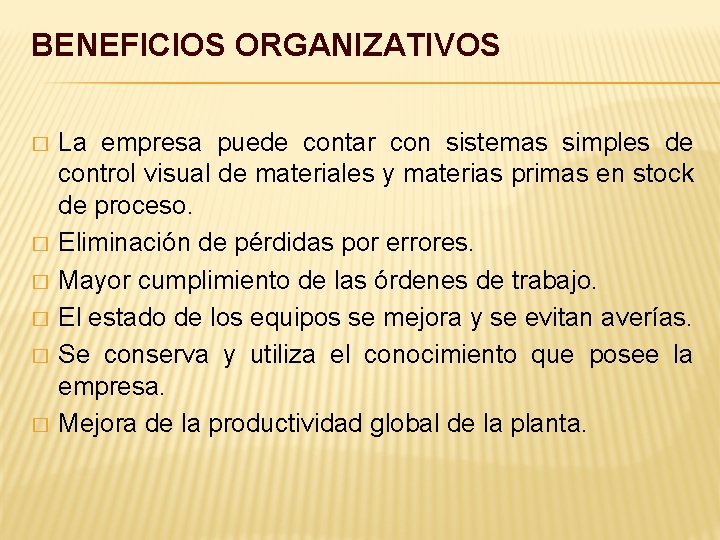 BENEFICIOS ORGANIZATIVOS

□ La empresa puede contar con sistemas simples de control visual de materiales y materias primas en stock de proceso.
□ Eliminación de pérdidas por errores.
□ Mayor cumplimiento de las órdenes de trabajo.
□ El estado de los equipos se mejora y se evitan averías.
□ Se conserva y utiliza el conocimiento que posee la empresa.
□ Mejora de la productividad global de la planta.